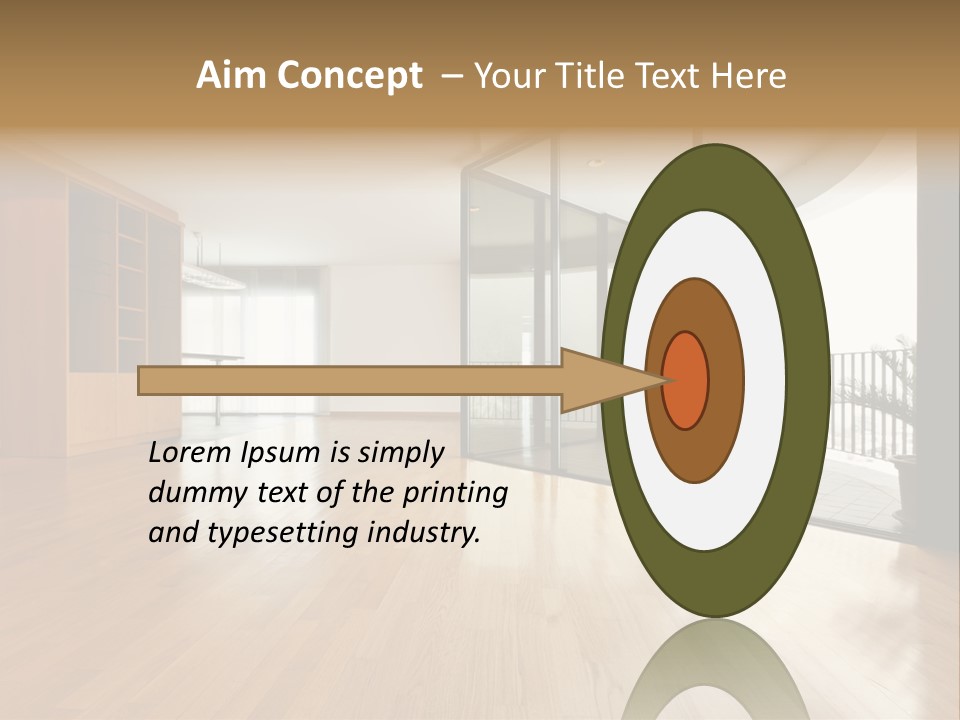 Aim Concept – Your Title Text Here

Lorem Ipsum is simply dummy text of the printing and typesetting industry.